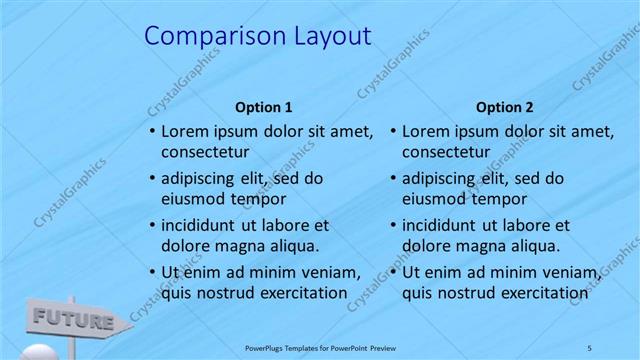 Comparison Layout

Option 1

• Lorem ipsum dolor sit amet, consectetur
• adipiscing elit, sed do eiusmod tempor
• incididunt ut labore et dolore magna aliqua.
• Ut enim ad minim veniam, quis nostrud exercitation

Option 2

• Lorem ipsum dolor sit amet, consectetur
• adipiscing elit, sed do eiusmod tempor
• incididunt ut labore et dolore magna aliqua.
• Ut enim ad minim veniam, quis nostrud exercitation

FUTURE

PowerPlugs Templates for PowerPoint Preview

5

CrystalGraphics